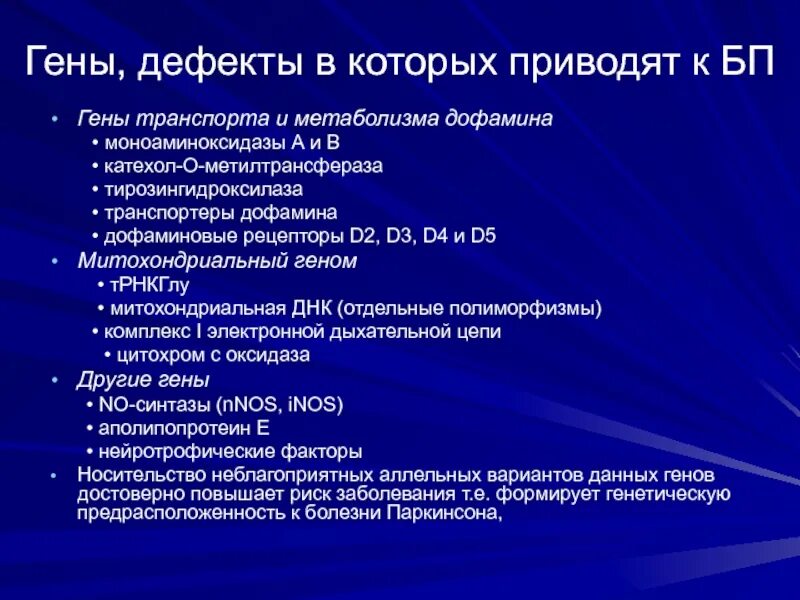 Гены, дефекты в которых приводят к БП

• Гены транспорта и метаболизма дофамина
• моноаминоксидазы А и В
• катехол-О-метилтрансфераза
• тирозингидроксилаза
• транспортеры дофамина
• дофаминовые рецепторы D2, D3, D4 и D5
• Митохондриальный геном
• тРНКГлу
• митохондриальная ДНК (отдельные полиморфизмы)
• комплекс I электронной дыхательной цепи
• цитохром с оксидаза
• Другие гены
• NO-синтазы (nNOS, iNOS)
• аполипопротеин Е
• нейротрофические факторы
• Носительство неблагоприятных аллельных вариантов данных генов достоверно повышает риск заболевания т.е. формирует генетическую предрасположенность к болезни Паркинсона,